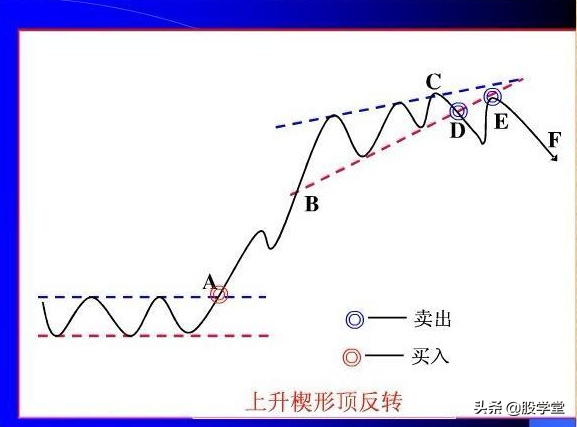 C
D
E
F
B
A
卖出
买入
上升楔形顶反转
头条 @股学堂